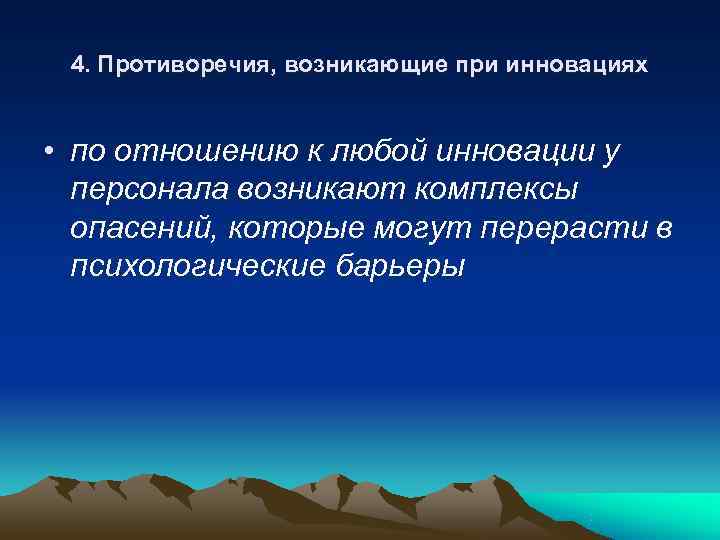 4. Противоречия, возникающие при инновациях

• по отношению к любой инновации у персонала возникают комплексы опасений, которые могут перерасти в психологические барьеры